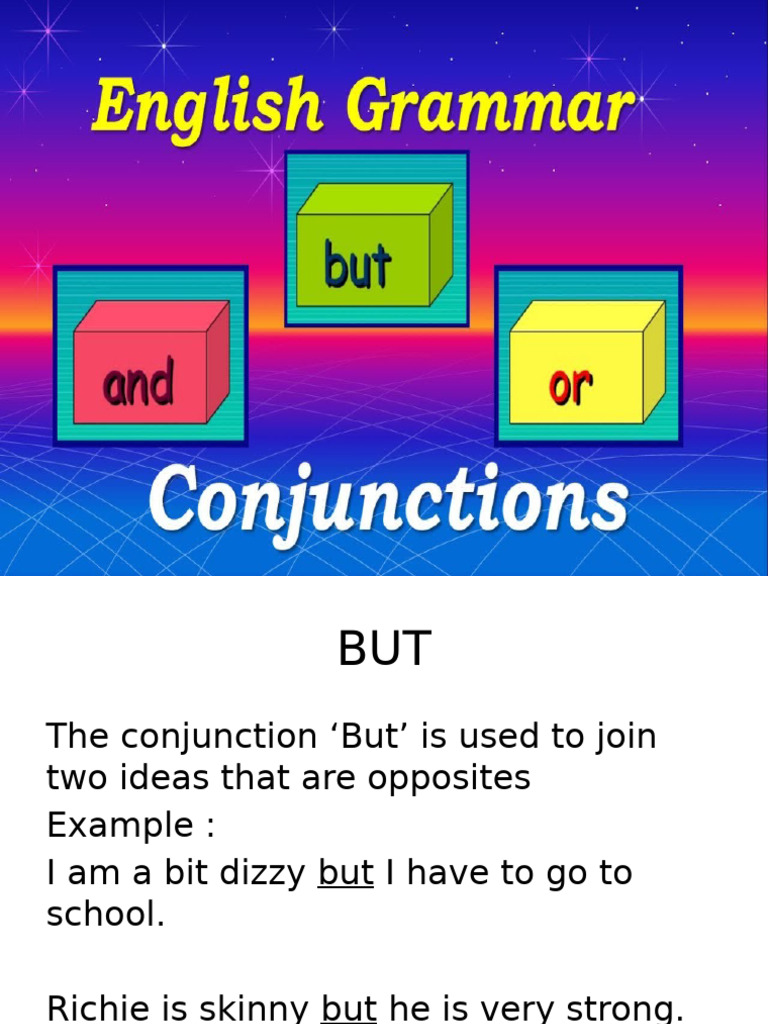 English Grammar

but

and

or

Conjunctions

BUT

The conjunction ‘But’ is used to join two ideas that are opposites

Example :

I am a bit dizzy but I have to go to school.

Richie is skinny but he is very strong.